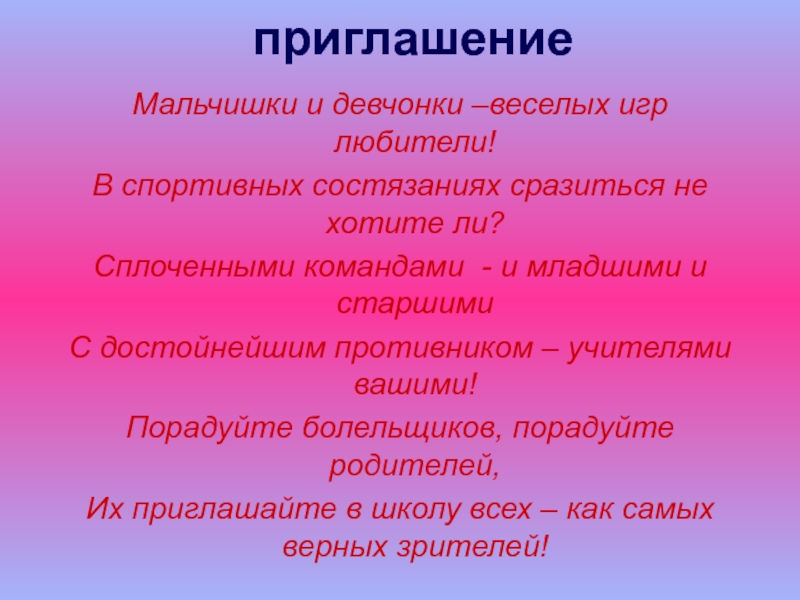 приглашение

Мальчишки и девчонки –веселых игр любители!

В спортивных состязаниях сразиться не хотите ли?

Сплоченными командами - и младшими и старшими

С достойнейшим противником – учителями вашими!

Порадуйте болельщиков, порадуйте родителей,

Их приглашайте в школу всех – как самых верных зрителей!